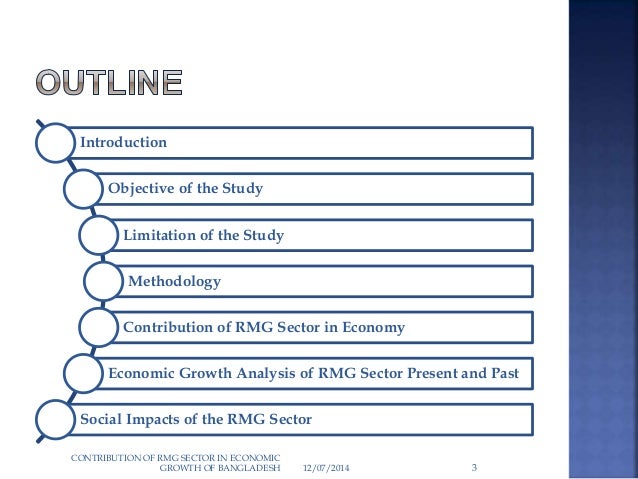 OUTLINE

Introduction

Objective of the Study

Limitation of the Study

Methodology

Contribution of RMG Sector in Economy

Economic Growth Analysis of RMG Sector Present and Past

Social Impacts of the RMG Sector

CONTRIBUTION OF RMG SECTOR IN ECONOMIC GROWTH OF BANGLADESH 12/07/2014 3